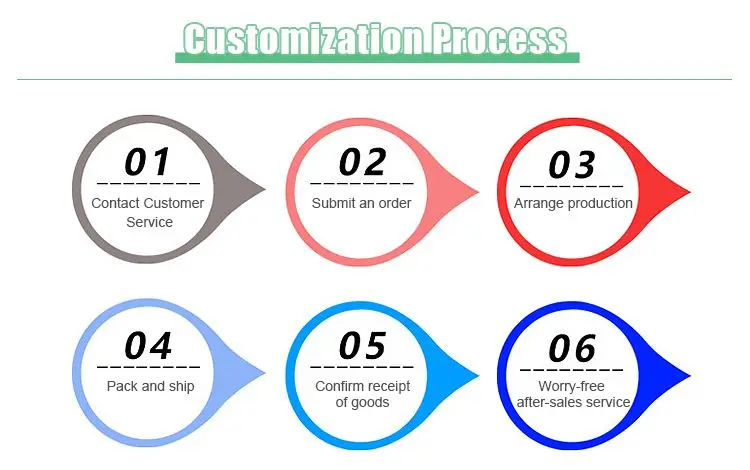 Customization Process

01
Contact Customer Service

02
Submit an order

03
Arrange production

04
Pack and ship

05
Confirm receipt of goods

06
Worry-free after-sales service